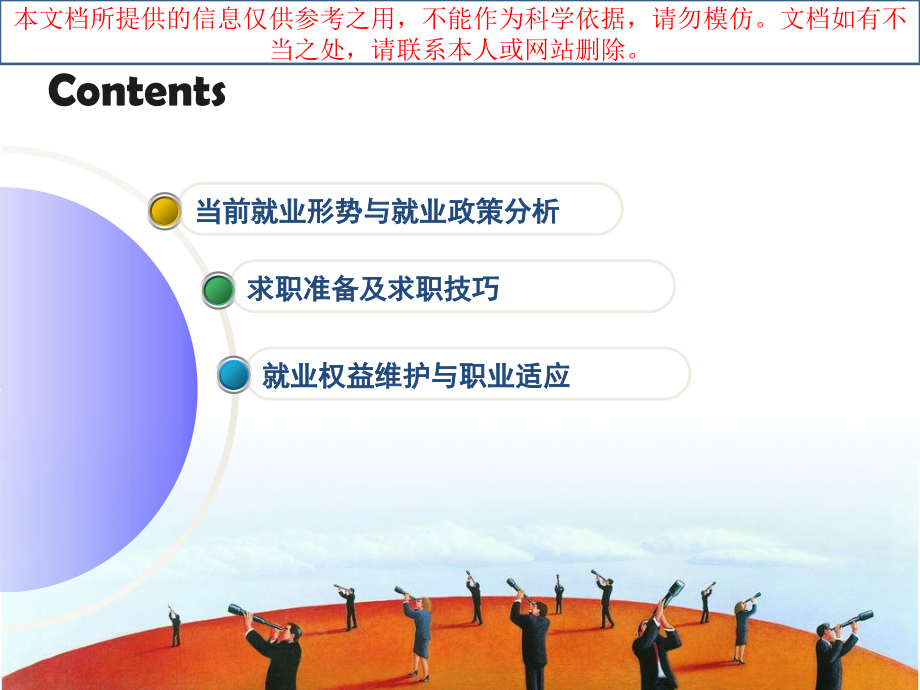 本文档所提供的信息仅供参考之用，不能作为科学依据，请勿模仿。文档如有不当之处，请联系本人或网站删除。

Contents

当前就业形势与就业政策分析

求职准备及求职技巧

就业权益维护与职业适应